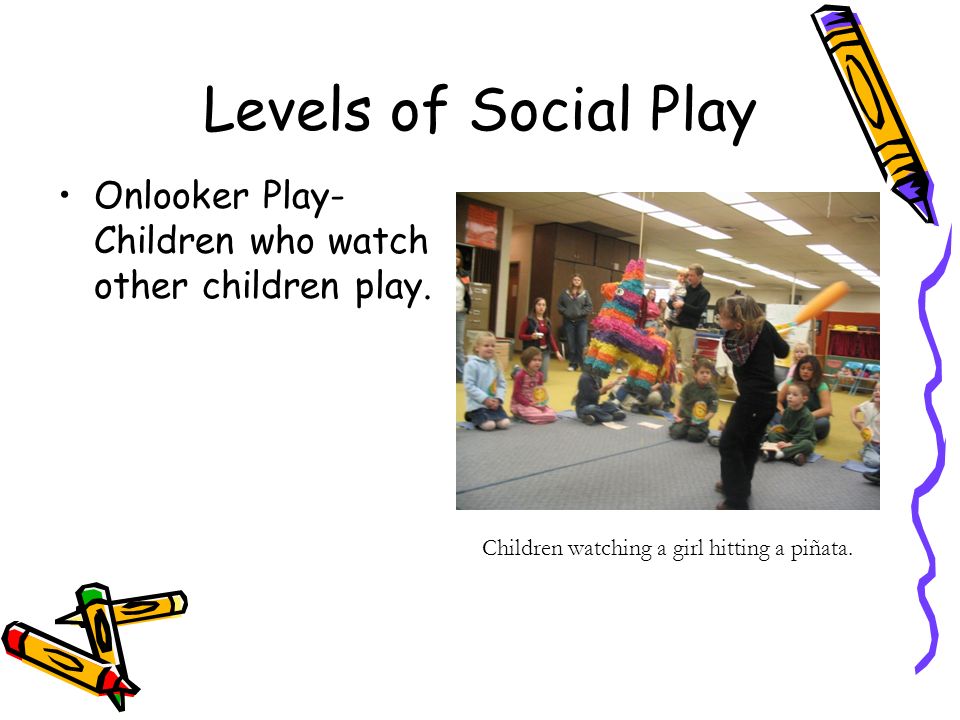 Levels of Social Play

• Onlooker Play- Children who watch other children play.

Children watching a girl hitting a piñata.